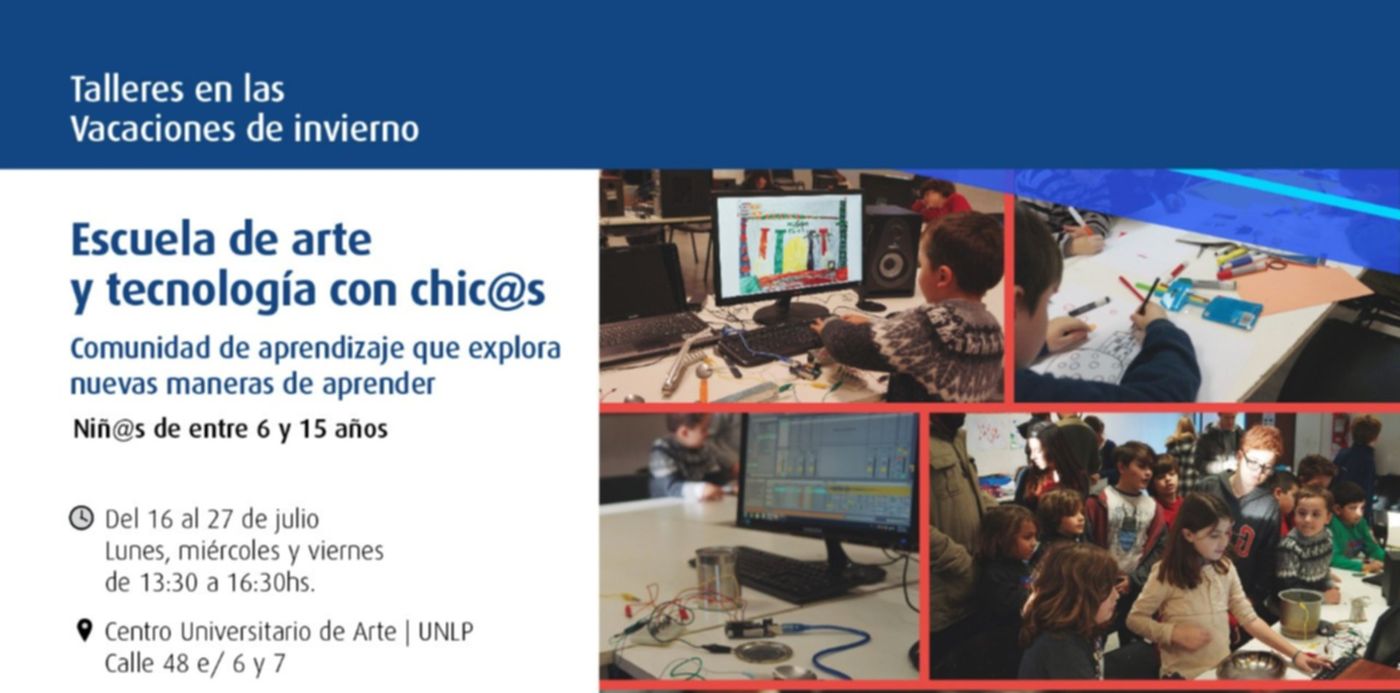 Talleres en las
Vacaciones de invierno

Escuela de arte
y tecnología con chic@s

Comunidad de aprendizaje que explora nuevas maneras de aprender

Niñ@s de entre 6 y 15 años

Del 16 al 27 de julio
Lunes, miércoles y viernes
de 13:30 a 16:30hs.

Centro Universitario de Arte | UNLP
Calle 48 e/ 6 y 7